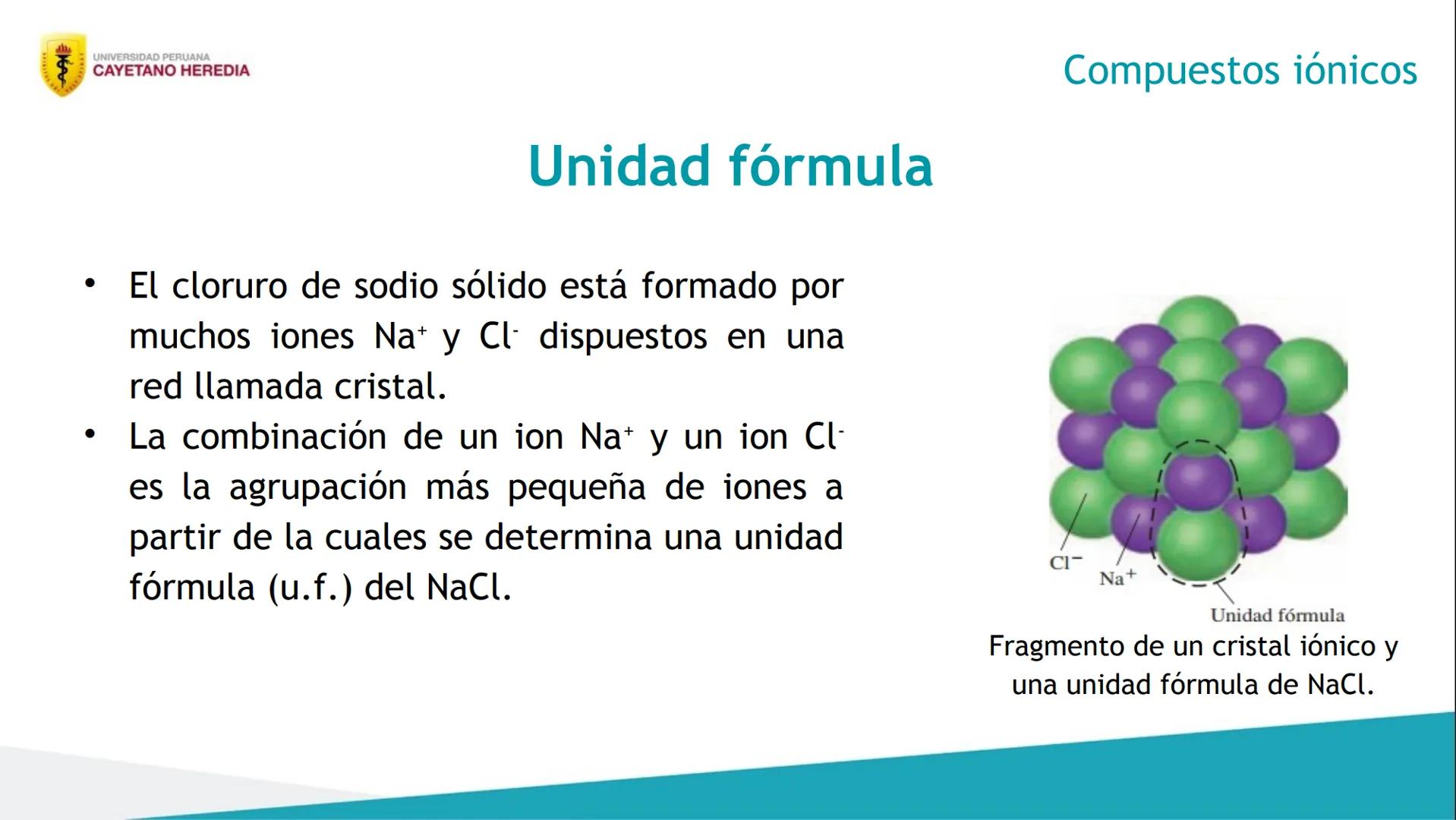 UNIVERSIDAD PERUANA
CAYETANO HEREDIA

Compuestos iónicos

Unidad fórmula

• El cloruro de sodio sólido está formado por muchos iones $Na^+$ y $Cl^-$ dispuestos en una red llamada cristal.
• La combinación de un ion $Na^+$ y un ion $Cl^-$ es la agrupación más pequeña de iones a partir de la cuales se determina una unidad fórmula (u.f.) del NaCl.

$Cl^-$
$Na^+$
Unidad fórmula

Fragmento de un cristal iónico y una unidad fórmula de NaCl.